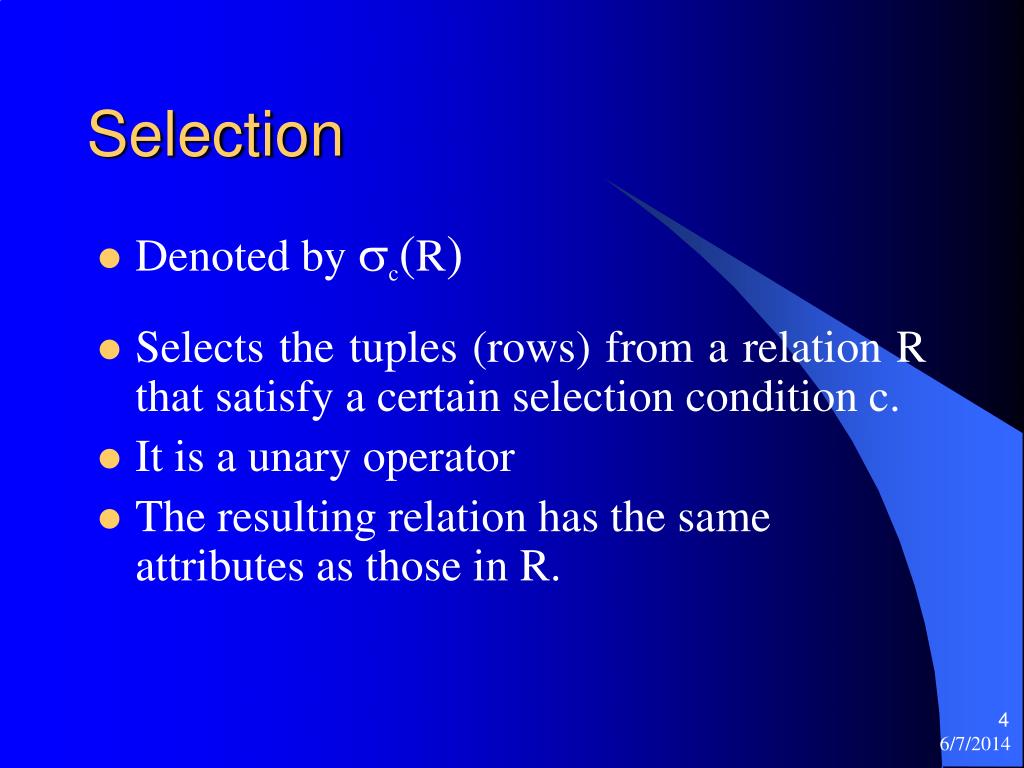 Selection

- Denoted by $\sigma_c(R)$
- Selects the tuples (rows) from a relation R that satisfy a certain selection condition c.
- It is a unary operator
- The resulting relation has the same attributes as those in R.

4
6/7/2014